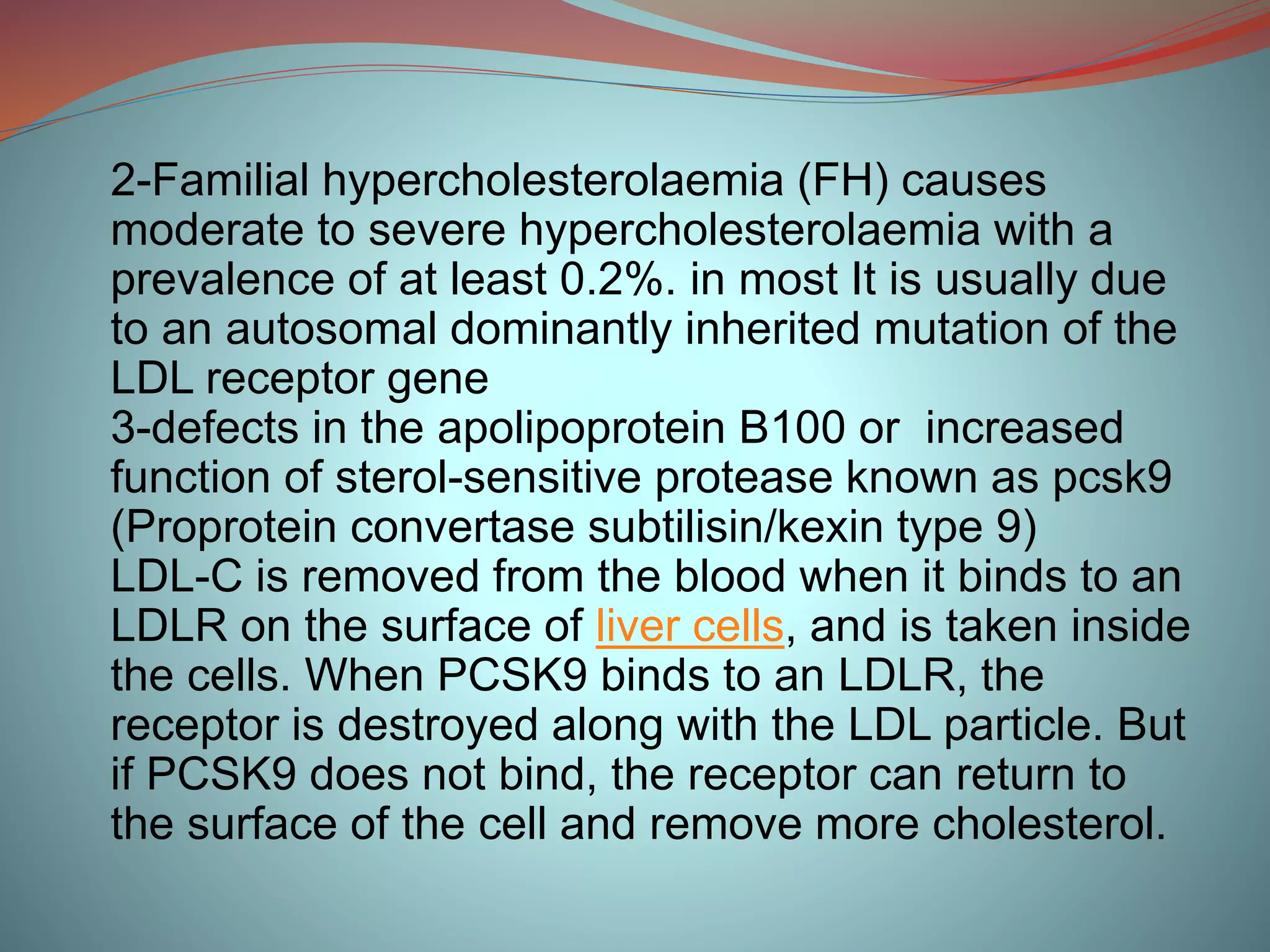 2-Familial hypercholesterolaemia (FH) causes moderate to severe hypercholesterolaemia with a prevalence of at least 0.2%. in most It is usually due to an autosomal dominantly inherited mutation of the LDL receptor gene
3-defects in the apolipoprotein B100 or increased function of sterol-sensitive protease known as pcsk9 (Proprotein convertase subtilisin/kexin type 9)
LDL-C is removed from the blood when it binds to an LDLR on the surface of liver cells, and is taken inside the cells. When PCSK9 binds to an LDLR, the receptor is destroyed along with the LDL particle. But if PCSK9 does not bind, the receptor can return to the surface of the cell and remove more cholesterol.